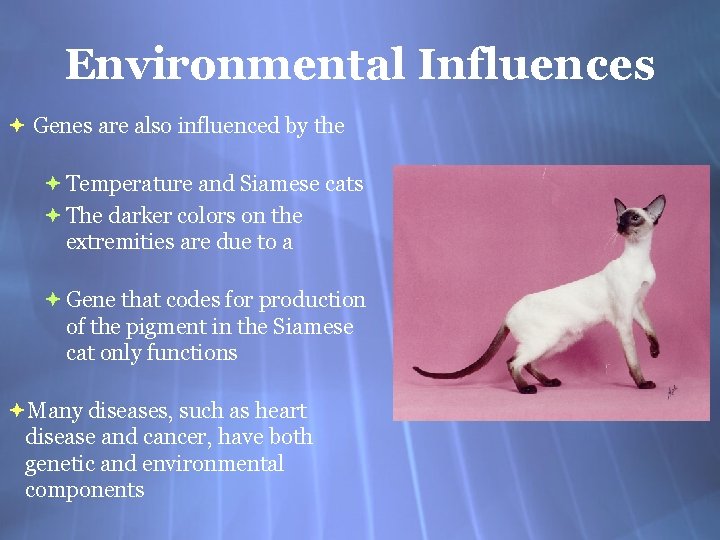 Environmental Influences

Genes are also influenced by the

Temperature and Siamese cats

The darker colors on the extremities are due to a

Gene that codes for production of the pigment in the Siamese cat only functions

Many diseases, such as heart disease and cancer, have both genetic and environmental components